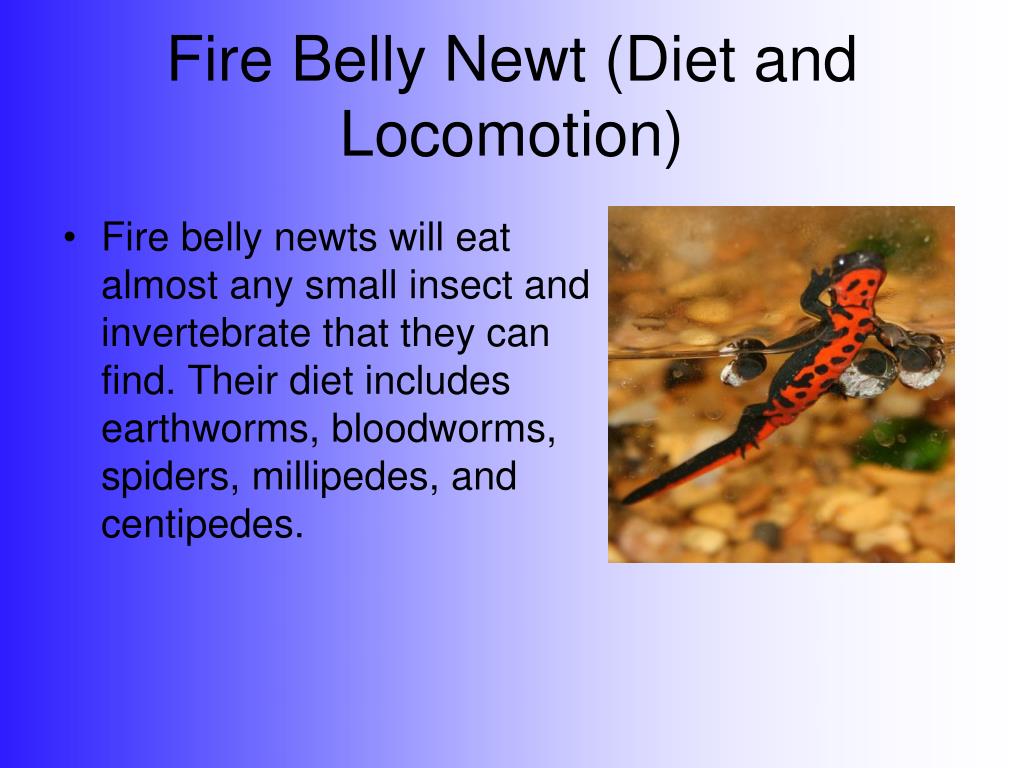 Fire Belly Newt (Diet and Locomotion)

• Fire belly newts will eat almost any small insect and invertebrate that they can find. Their diet includes earthworms, bloodworms, spiders, millipedes, and centipedes.